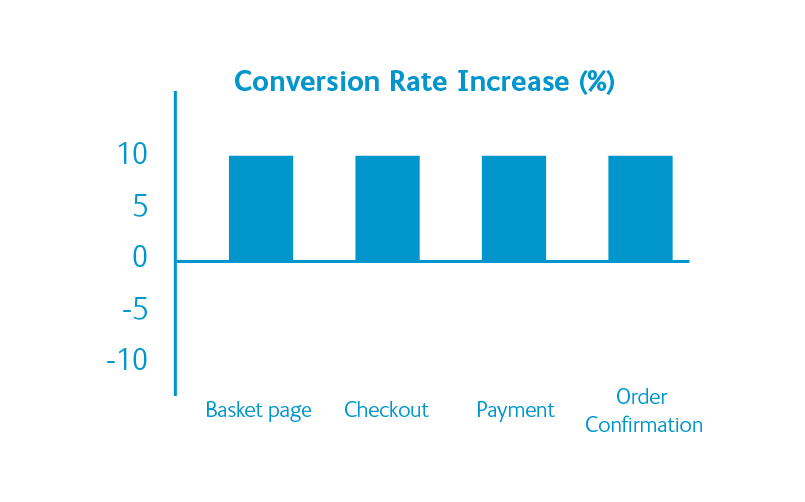 Conversion Rate Increase (%)

10
5
0
-5
-10

Basket page
Checkout
Payment
Order Confirmation